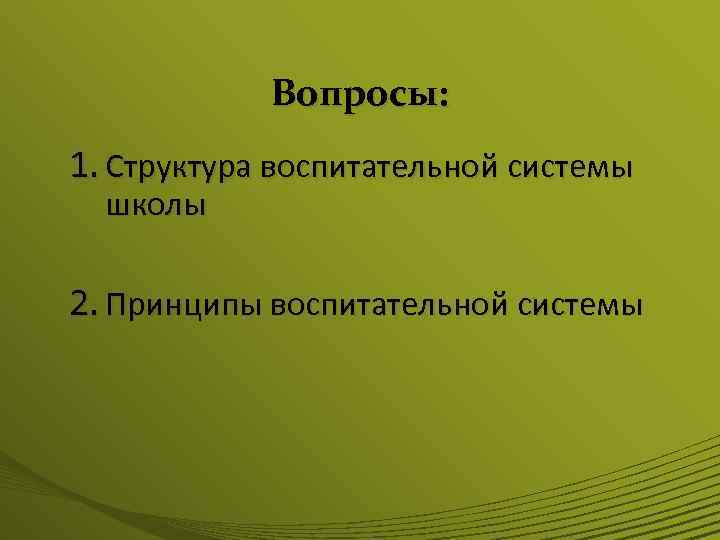 Вопросы:

1. Структура воспитательной системы школы

2. Принципы воспитательной системы